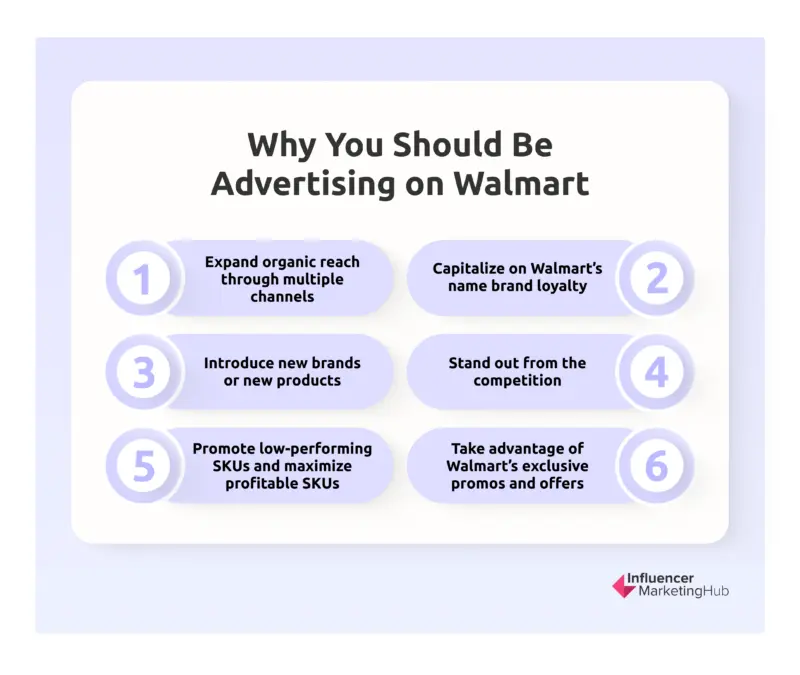 Why You Should Be Advertising on Walmart

1 Expand organic reach through multiple channels

Capitalize on Walmart's name brand loyalty 2

3 Introduce new brands or new products

Stand out from the competition 4

5 Promote low-performing SKUs and maximize profitable SKUs

Take advantage of Walmart's exclusive promos and offers 6

Influencer MarketingHub